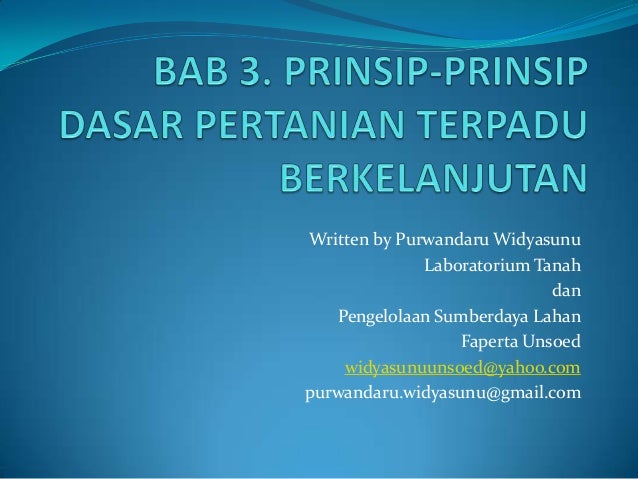 BAB 3. PRINSIP-PRINSIP DASAR PERTANIAN TERPADU BERKELANJUTAN

Written by Purwandaru Widyasunu
Laboratorium Tanah
dan
Pengelolaan Sumberdaya Lahan
Faperta Unsoed
widyasunuunsoed@yahoo.com
purwandaru.widyasunu@gmail.com